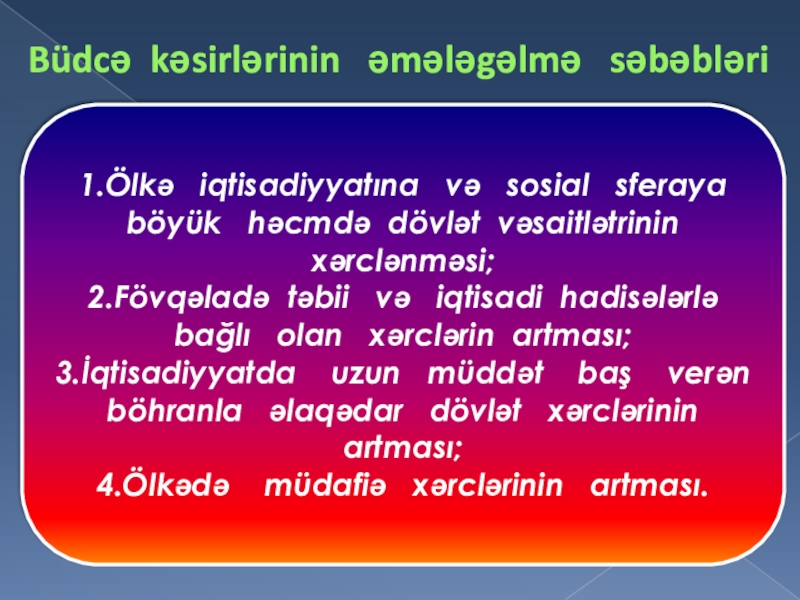 Büdcə kəsirlərinin əmələgəlmə səbəbləri

1.Ölkə iqtisadiyyatına və sosial sferaya böyük həcmdə dövlət vəsaitlətrinin xərclənməsi;
2.Fövqəladə təbii və iqtisadi hadisələrlə bağlı olan xərclərin artması;
3.İqtisadiyyatda uzun müddət baş verən böhranla əlaqədar dövlət xərclərinin artması;
4.Ölkədə müdafiə xərclərinin artması.